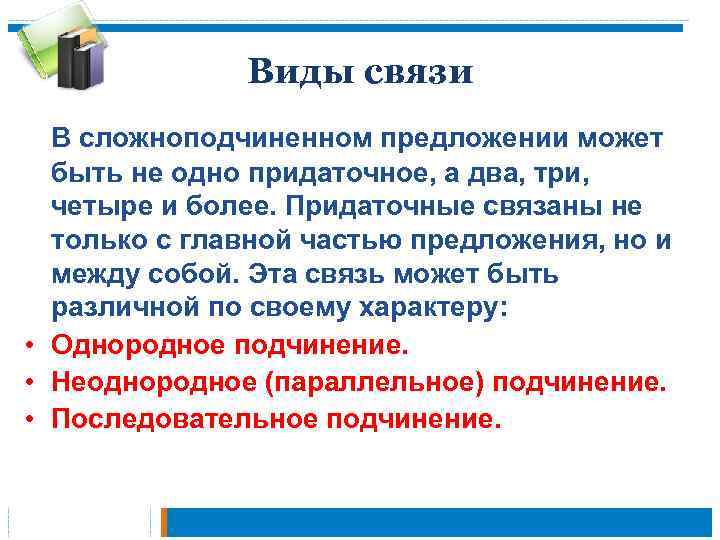 Виды связи

В сложноподчиненном предложении может быть не одно придаточное, а два, три, четыре и более. Придаточные связаны не только с главной частью предложения, но и между собой. Эта связь может быть различной по своему характеру:

• Однородное подчинение.
• Неоднородное (параллельное) подчинение.
• Последовательное подчинение.